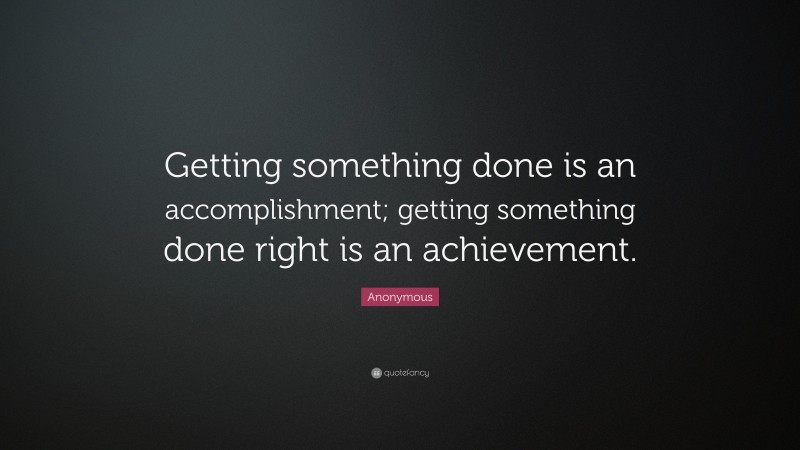 Getting something done is an accomplishment; getting something done right is an achievement.

Anonymous

quotefancy